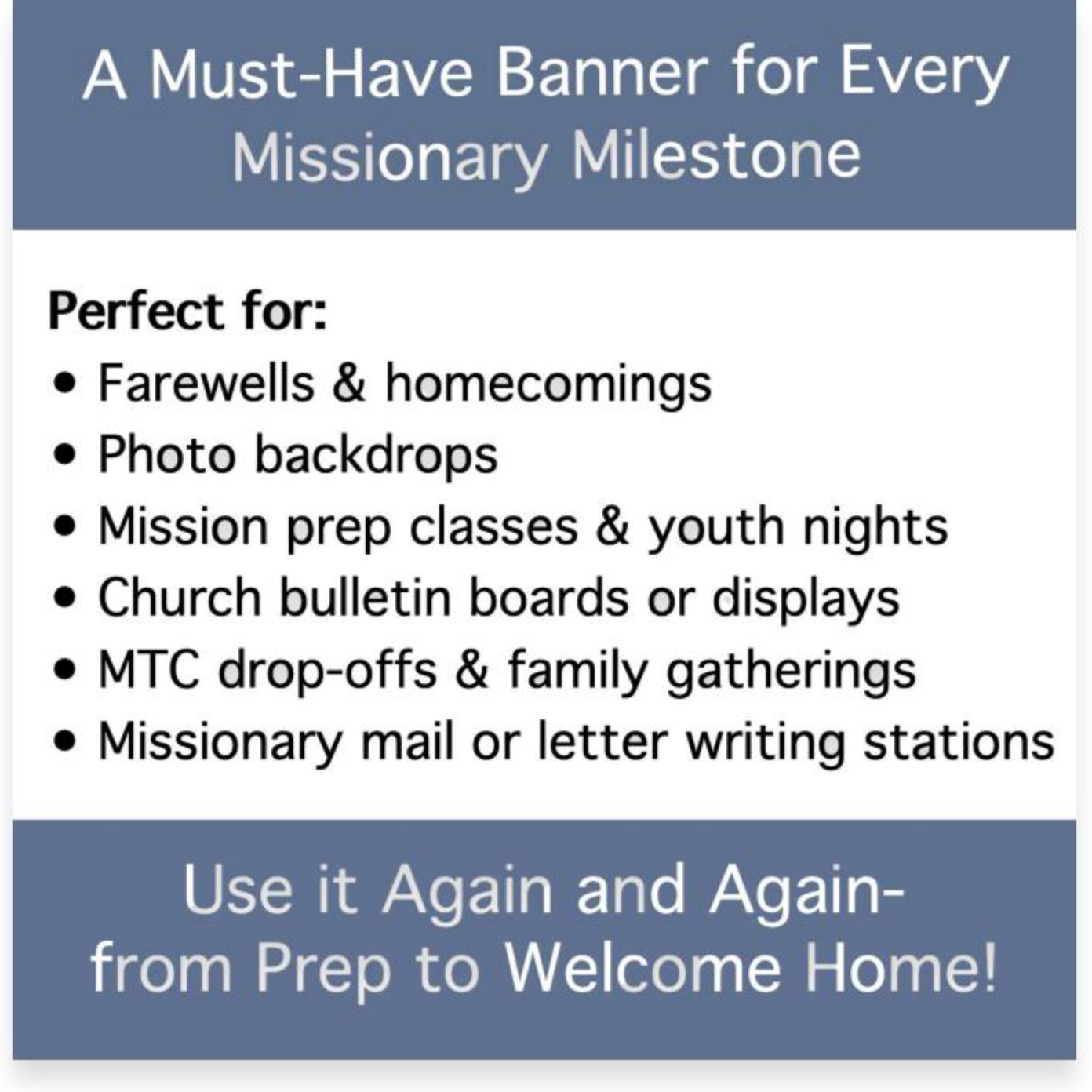 A Must-Have Banner for Every Missionary Milestone

Perfect for:
• Farewells & homecomings
• Photo backdrops
• Mission prep classes & youth nights
• Church bulletin boards or displays
• MTC drop-offs & family gatherings
• Missionary mail or letter writing stations

Use it Again and Again- from Prep to Welcome Home!